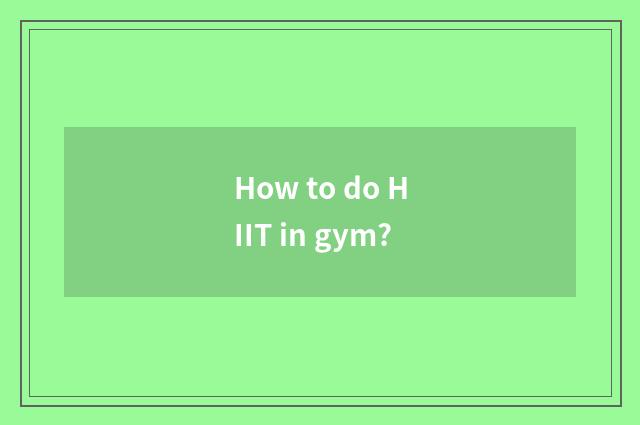 How to do H
IIT in gym?